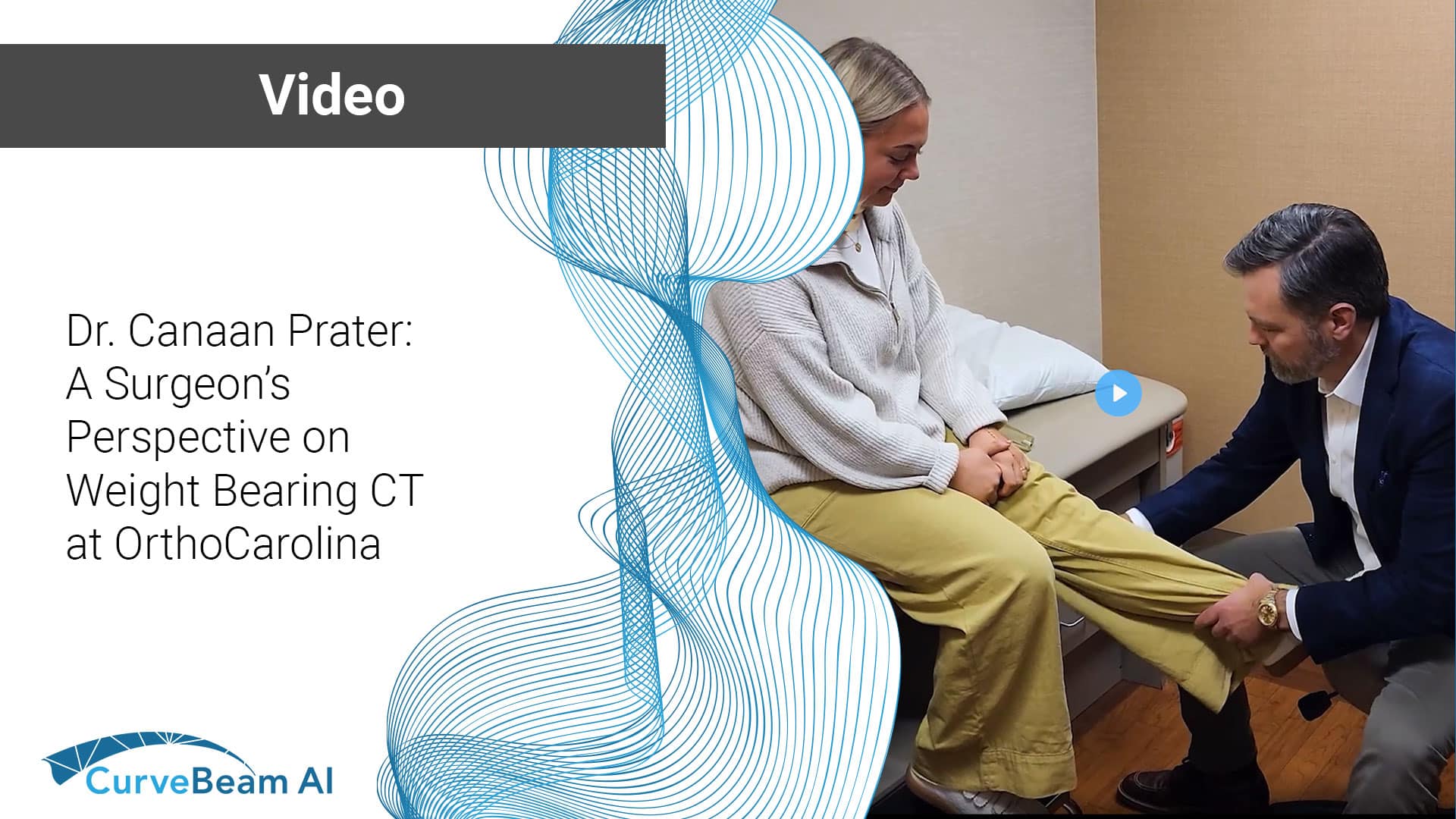 Video

Dr. Canaan Prater: A Surgeon's Perspective on Weight Bearing CT at OrthoCarolina

CurveBeam AI